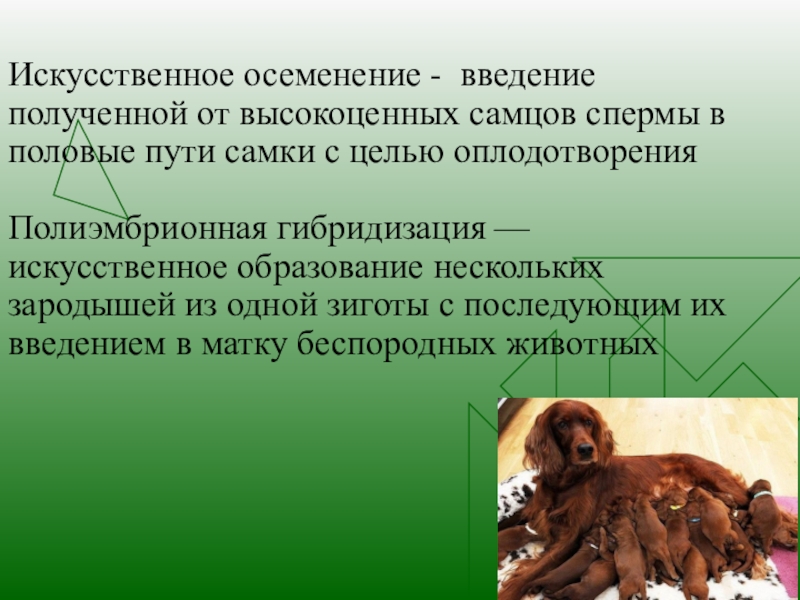 Искусственное осеменение - введение полученной от высокоценных самцов спермы в половые пути самки с целью оплодотворения

Полиэмбрионная гибридизация — искусственное образование нескольких зародышей из одной зиготы с последующим их введением в матку беспородных животных